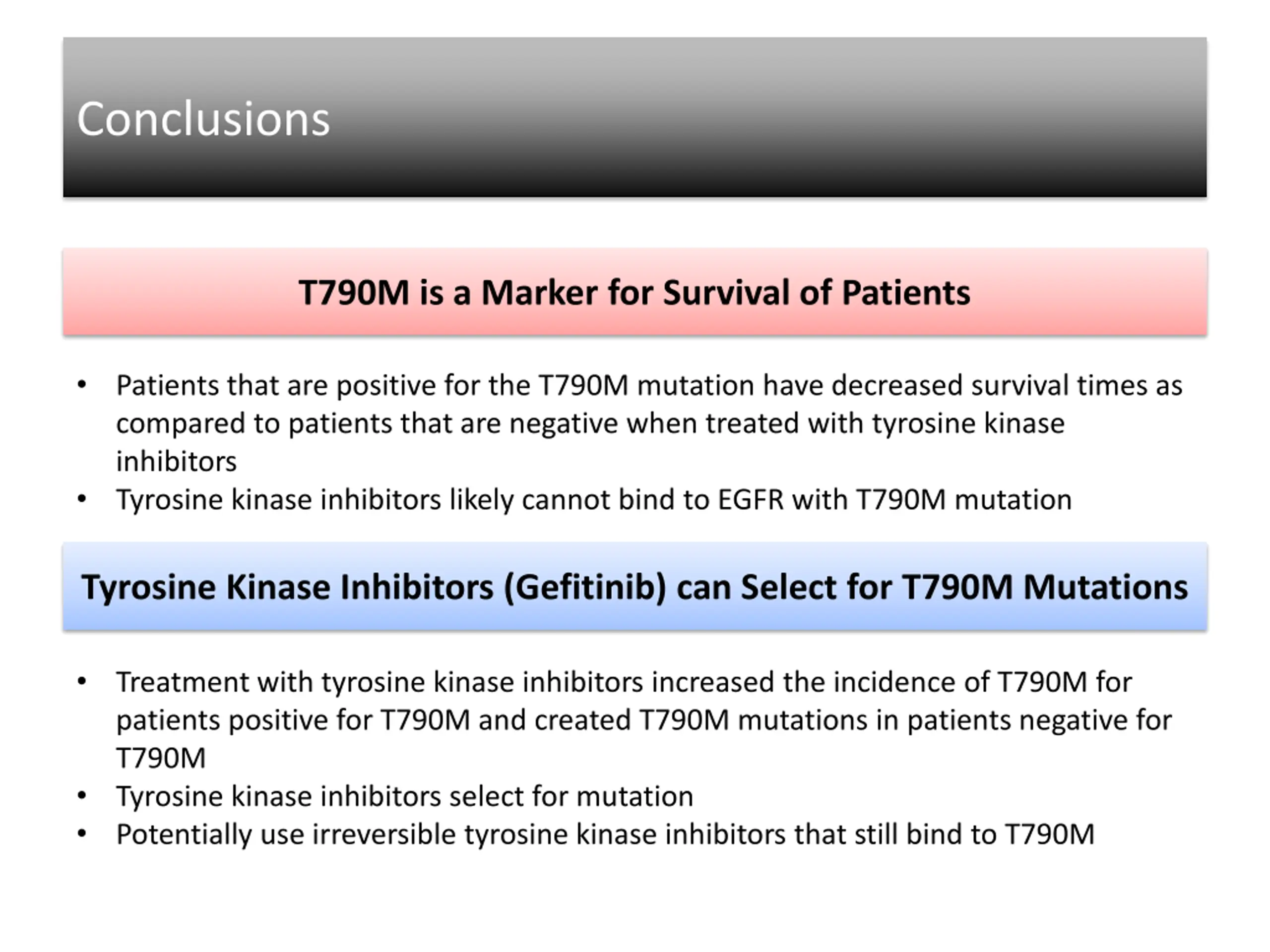 Conclusions

T790M is a Marker for Survival of Patients

• Patients that are positive for the T790M mutation have decreased survival times as compared to patients that are negative when treated with tyrosine kinase inhibitors
• Tyrosine kinase inhibitors likely cannot bind to EGFR with T790M mutation

Tyrosine Kinase Inhibitors (Gefitinib) can Select for T790M Mutations

• Treatment with tyrosine kinase inhibitors increased the incidence of T790M for patients positive for T790M and created T790M mutations in patients negative for T790M
• Tyrosine kinase inhibitors select for mutation
• Potentially use irreversible tyrosine kinase inhibitors that still bind to T790M